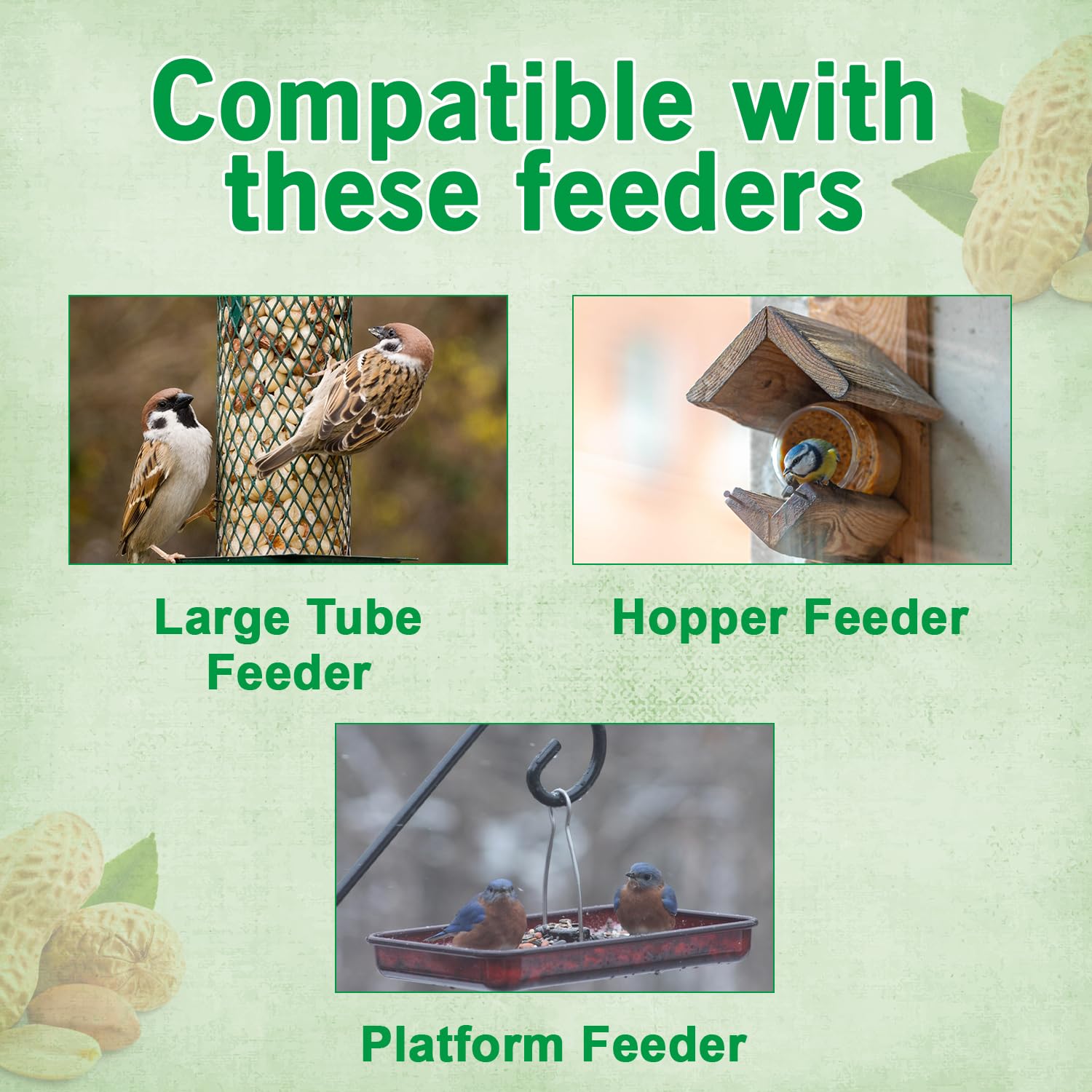 Compatible with these feeders

Large Tube Feeder

Hopper Feeder

Platform Feeder